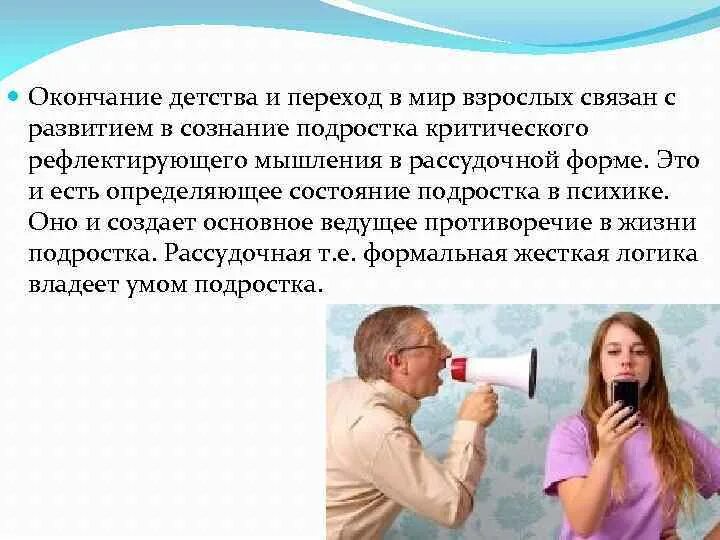 Окончание детства и переход в мир взрослых связан с развитием в сознание подростка критического рефлектирующего мышления в рассудочной форме. Это и есть определяющее состояние подростка в психике. Оно и создает основное ведущее противоречие в жизни подростка. Рассудочная т.е. формальная жесткая логика владеет умом подростка.